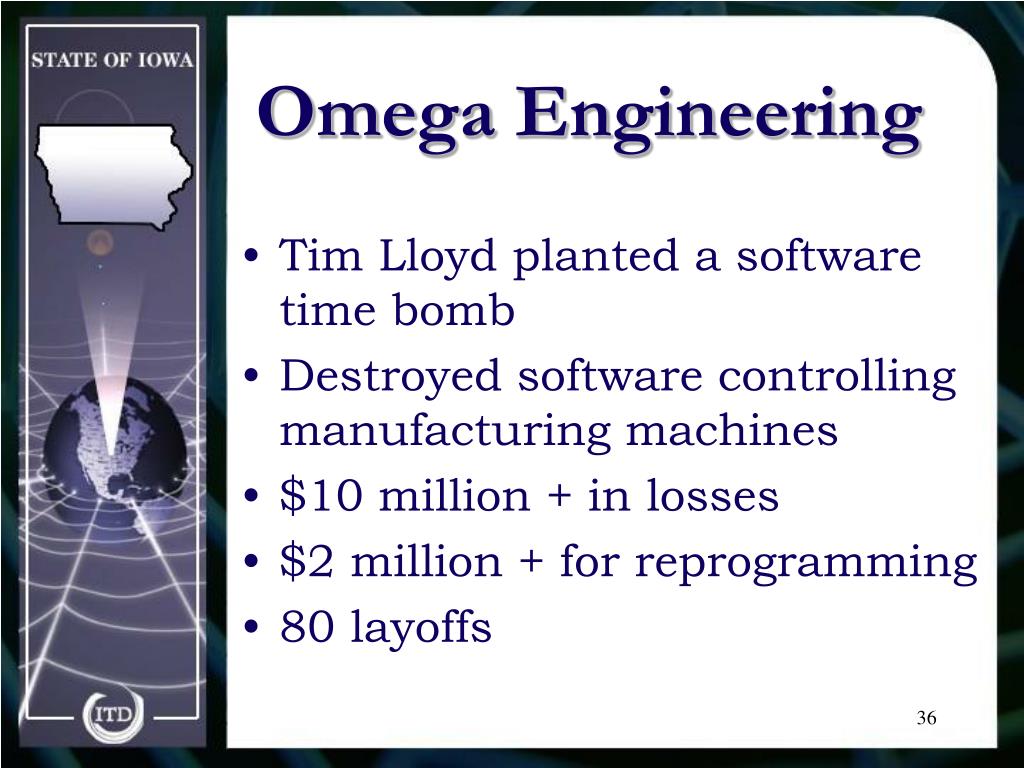 STATE OF IOWA

ITD

Omega Engineering

• Tim Lloyd planted a software time bomb
• Destroyed software controlling manufacturing machines
• \$10 million + in losses
• \$2 million + for reprogramming
• 80 layoffs

36